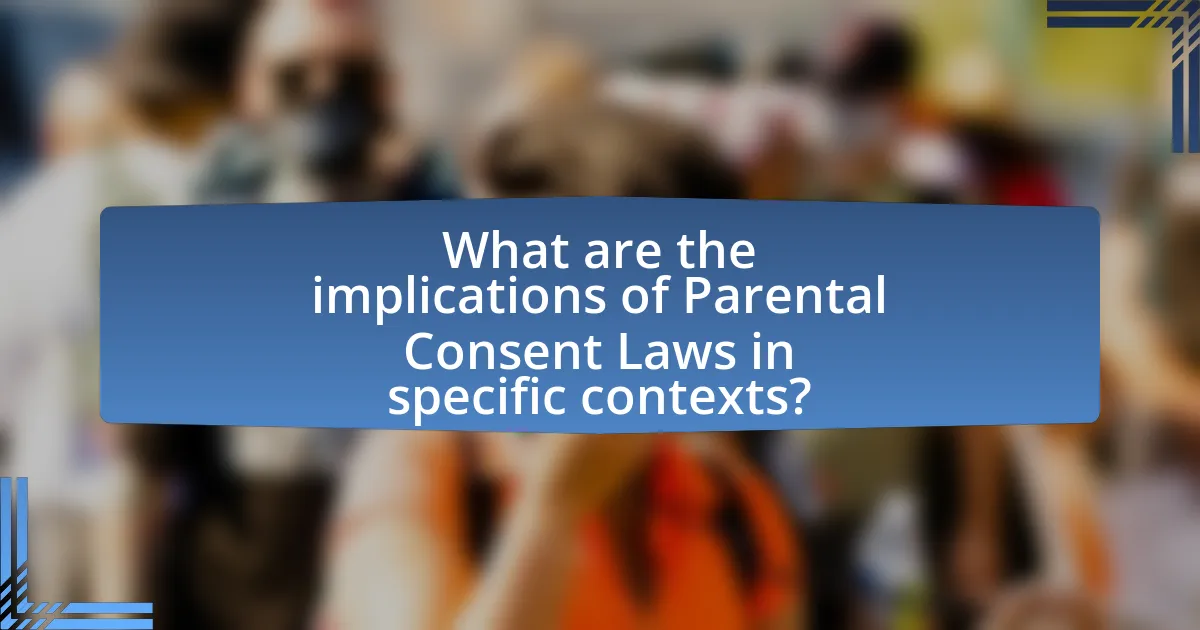 What are the implications of Parental Consent Laws in specific contexts?